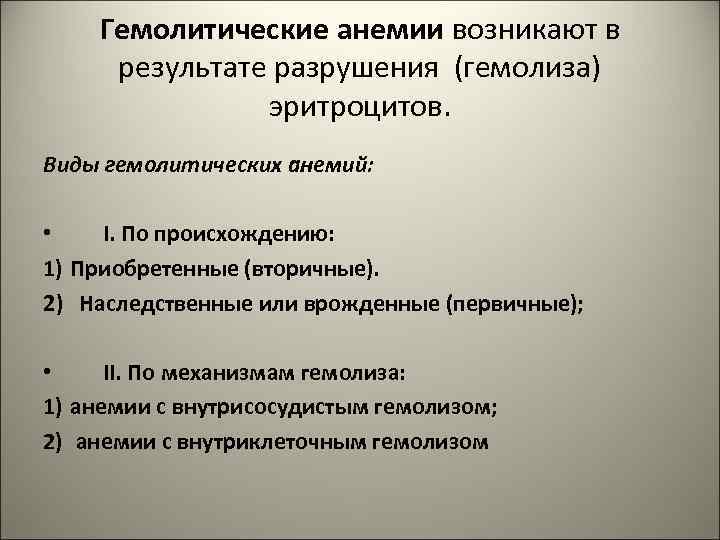 Гемолитические анемии возникают в результате разрушения (гемолиза) эритроцитов.

Виды гемолитических анемий:

• I. По происхождению:
1) Приобретенные (вторичные).
2) Наследственные или врожденные (первичные);

• II. По механизмам гемолиза:
1) анемии с внутрисосудистым гемолизом;
2) анемии с внутриклеточным гемолизом